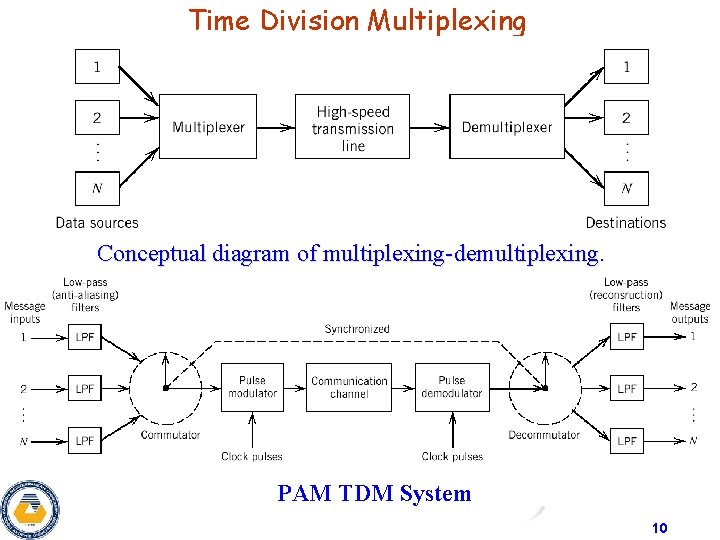 Time Division Multiplexing

1
2
⋮
N
Data sources

Multiplexer

High-speed transmission line

Demultiplexer

1
2
⋮
N
Destinations

Conceptual diagram of multiplexing-demultiplexing.

Message inputs
Low-pass (anti-aliasing) filters
1
2
⋮
N
LPF
LPF
LPF
Commutator
Synchronized
Pulse modulator
Clock pulses
Communication channel
Pulse demodulator
Clock pulses
Decommutator
Low-pass (reconsruction) filters
LPF
LPF
LPF
Message outputs
1
2
⋮
N

PAM TDM System

10